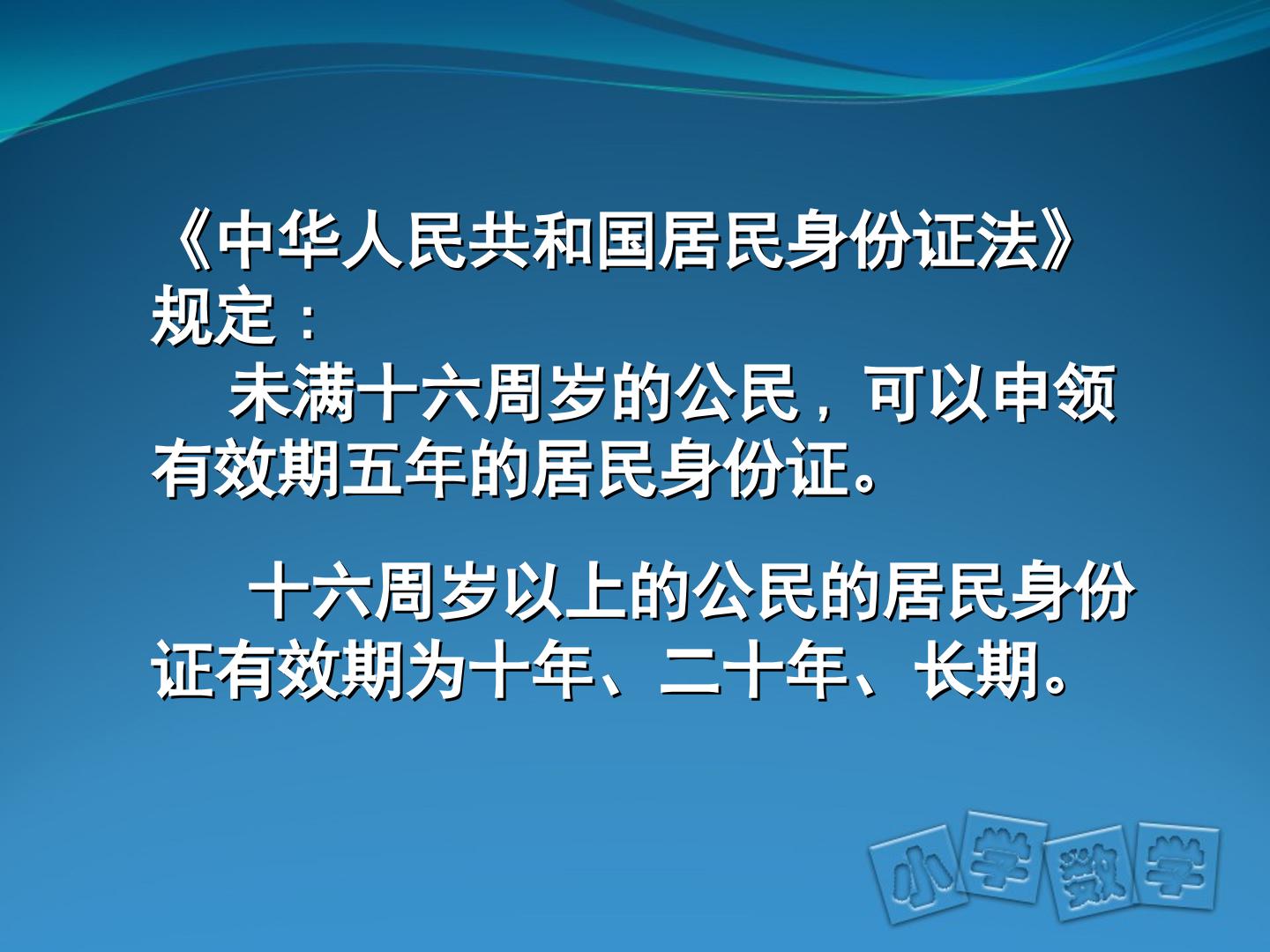 《中华人民共和国居民身份证法》规定：

未满十六周岁的公民，可以申领有效期五年的居民身份证。

十六周岁以上的公民的居民身份证有效期为十年、二十年、长期。

小学数学